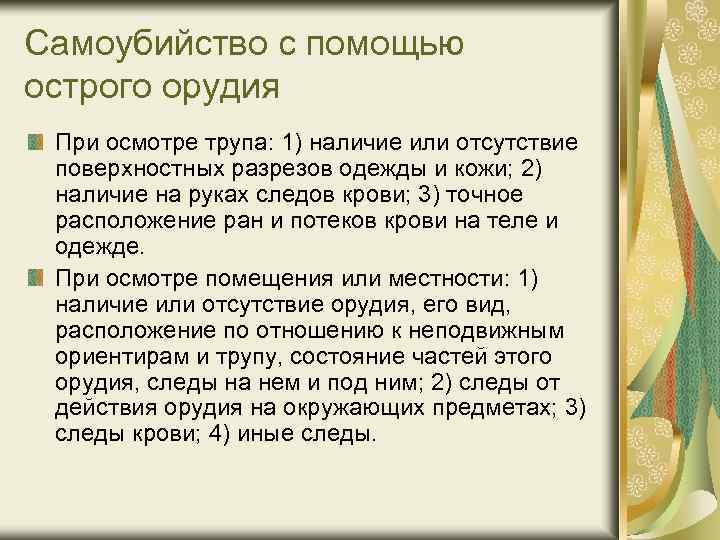 Самоубийство с помощью острого орудия

При осмотре трупа: 1) наличие или отсутствие поверхностных разрезов одежды и кожи; 2) наличие на руках следов крови; 3) точное расположение ран и потеков крови на теле и одежде.

При осмотре помещения или местности: 1) наличие или отсутствие орудия, его вид, расположение по отношению к неподвижным ориентирам и трупу, состояние частей этого орудия, следы на нем и под ним; 2) следы от действия орудия на окружающих предметах; 3) следы крови; 4) иные следы.